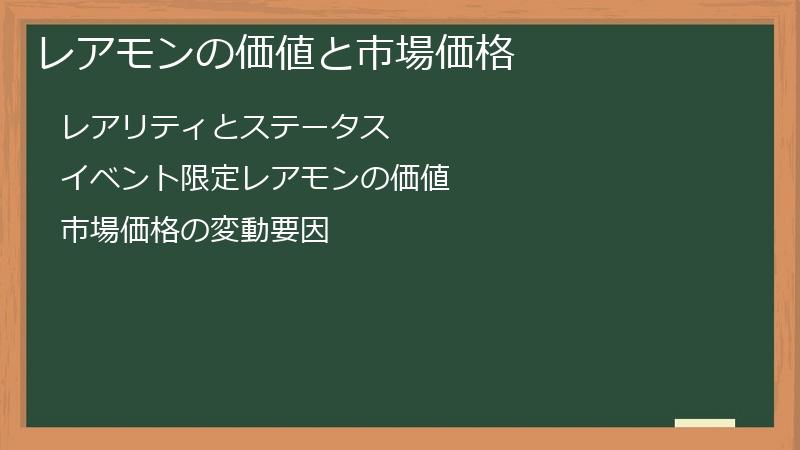 レアモンの価値と市場価格

レアリティとステータス

イベント限定レアモンの価値

市場価格の変動要因